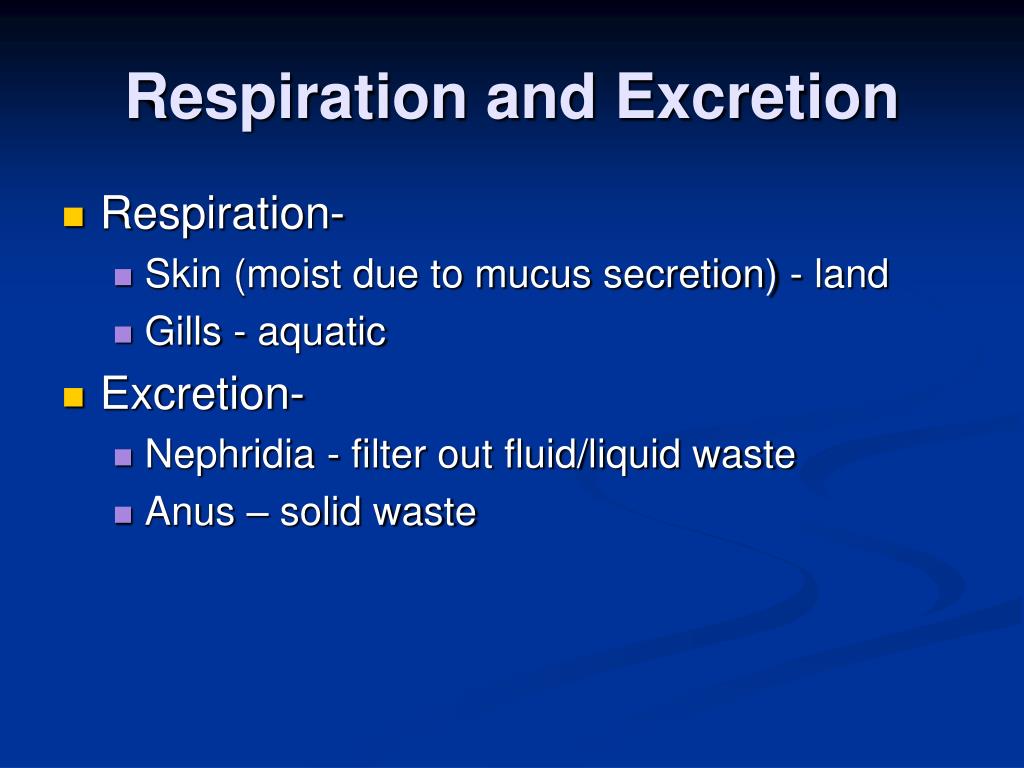 Respiration and Excretion

Respiration-
Skin (moist due to mucus secretion) - land
Gills - aquatic

Excretion-
Nephridia - filter out fluid/liquid waste
Anus – solid waste